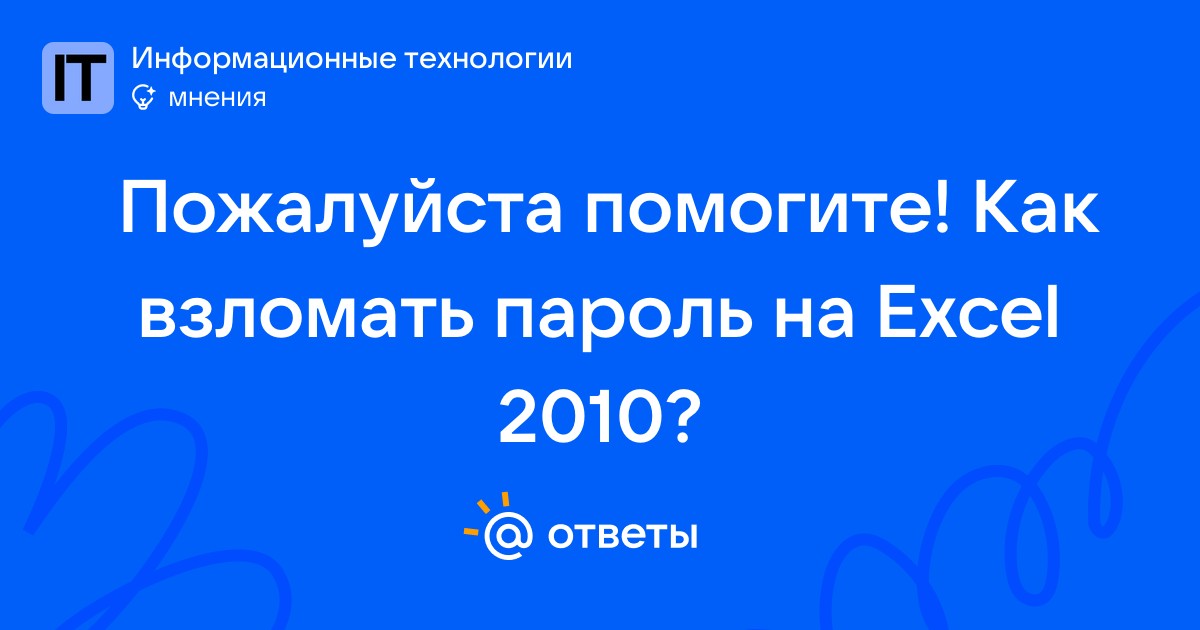 IT
Информационные технологии
мнения

Пожалуйста помогите! Как взломать пароль на Excel 2010?

@ ответы